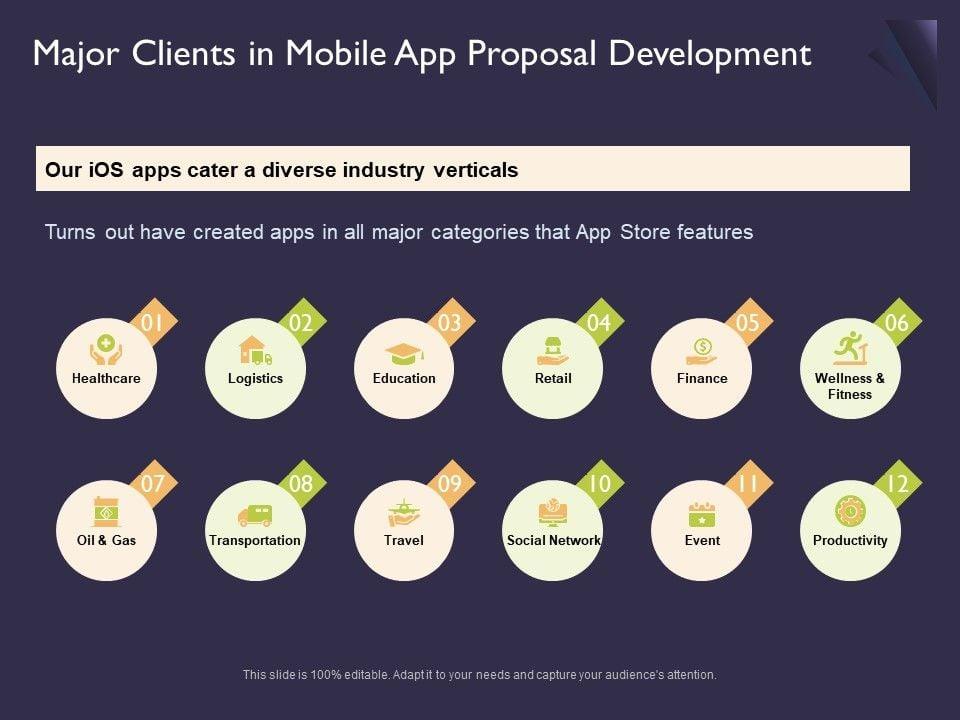 Major Clients in Mobile App Proposal Development

Our iOS apps cater a diverse industry verticals

Turns out have created apps in all major categories that App Store features

01
Healthcare

02
Logistics

03
Education

04
Retail

05
Finance

06
Wellness & Fitness

07
Oil & Gas

08
Transportation

09
Travel

10
Social Network

11
Event

12
Productivity

This slide is 100% editable. Adapt it to your needs and capture your audience's attention.